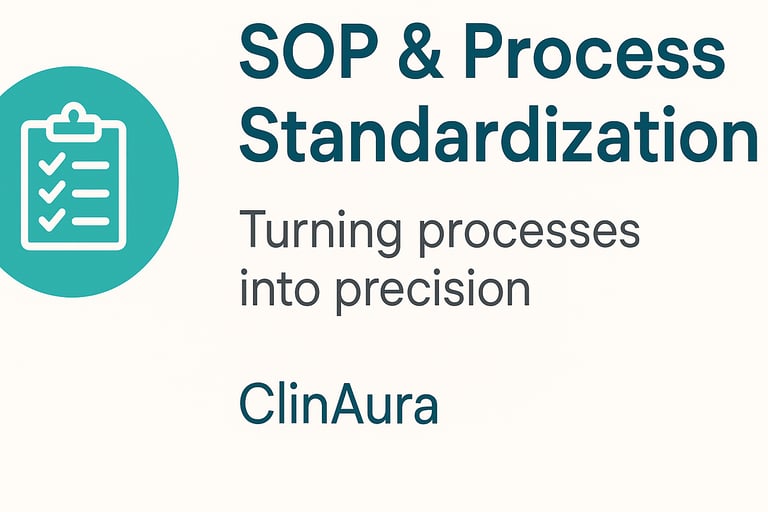 SOP & Process Standardization

Turning processes into precision

ClinAura